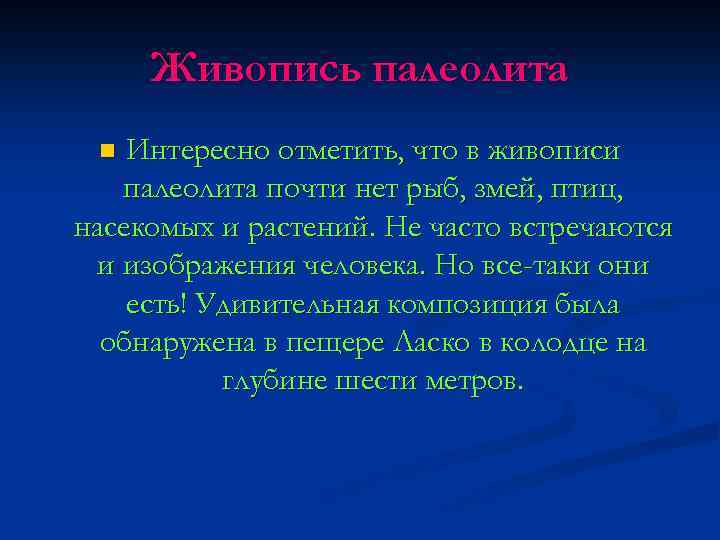 Живопись палеолита

Интересно отметить, что в живописи палеолита почти нет рыб, змей, птиц, насекомых и растений. Не часто встречаются и изображения человека. Но все-таки они есть! Удивительная композиция была обнаружена в пещере Ласко в колодце на глубине шести метров.